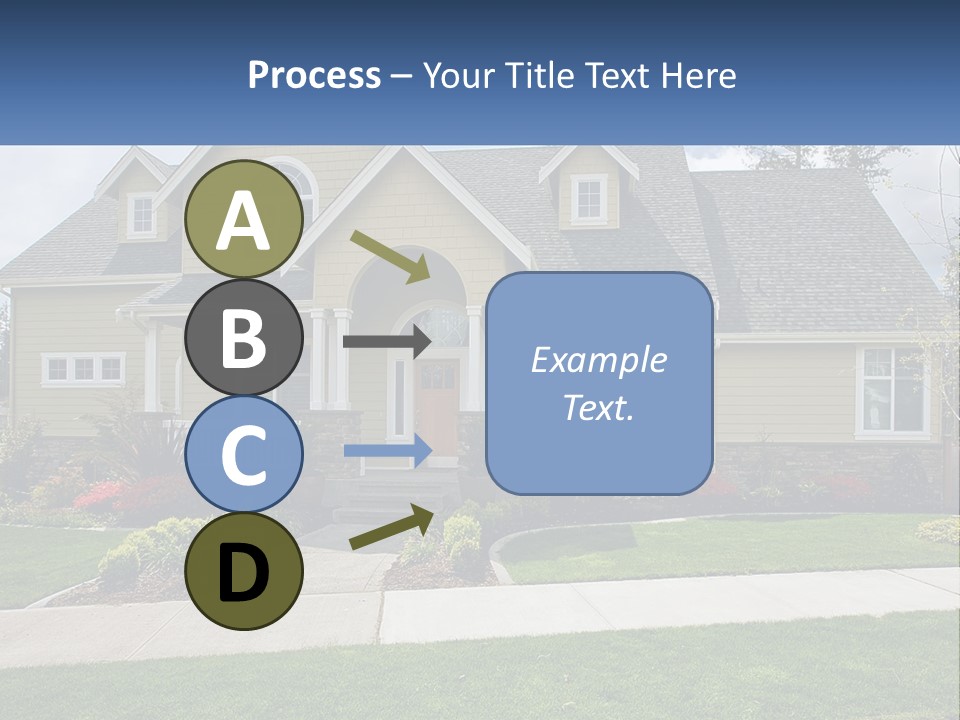 Process – Your Title Text Here

A

B

C

D

Example Text.